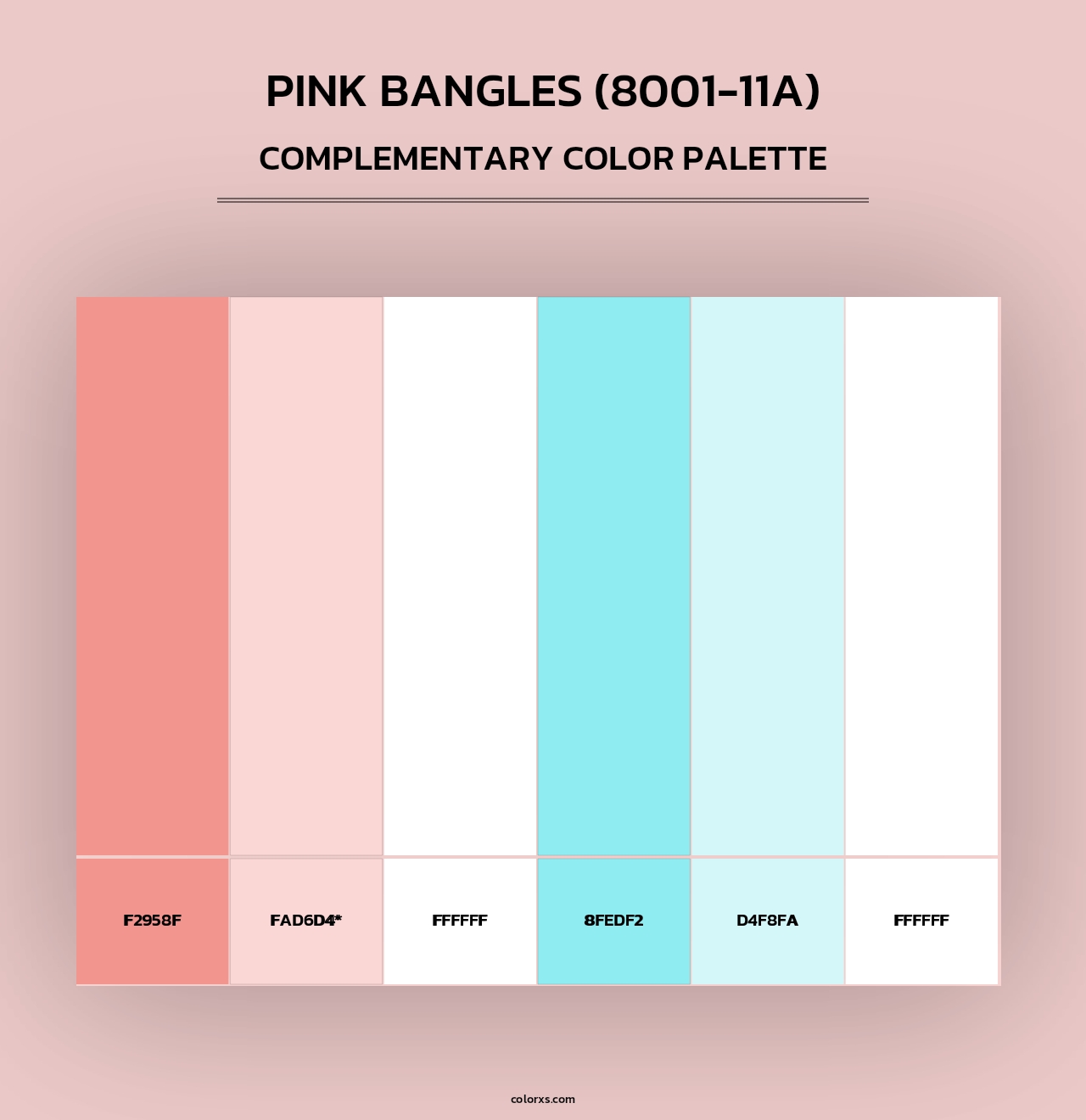 PINK BANGLES (8001-11A)

COMPLEMENTARY COLOR PALETTE

F2958F

FAD6D4*

FFFFFF

8FEDF2

D4F8FA

FFFFFF

colorxs.com